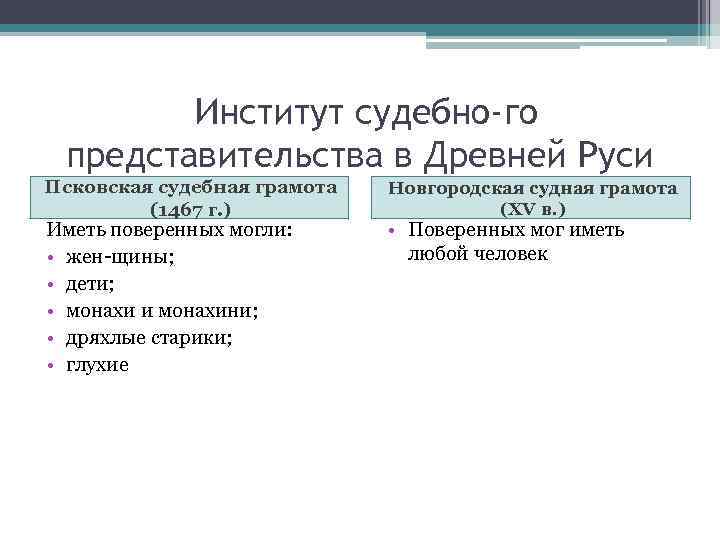 Институт судебно-го представительства в Древней Руси

Псковская судебная грамота (1467 г.)

Иметь поверенных могли:
• жен-щины;
• дети;
• монахи и монахини;
• дряхлые старики;
• глухие

Новгородская судная грамота (XV в.)

• Поверенных мог иметь любой человек